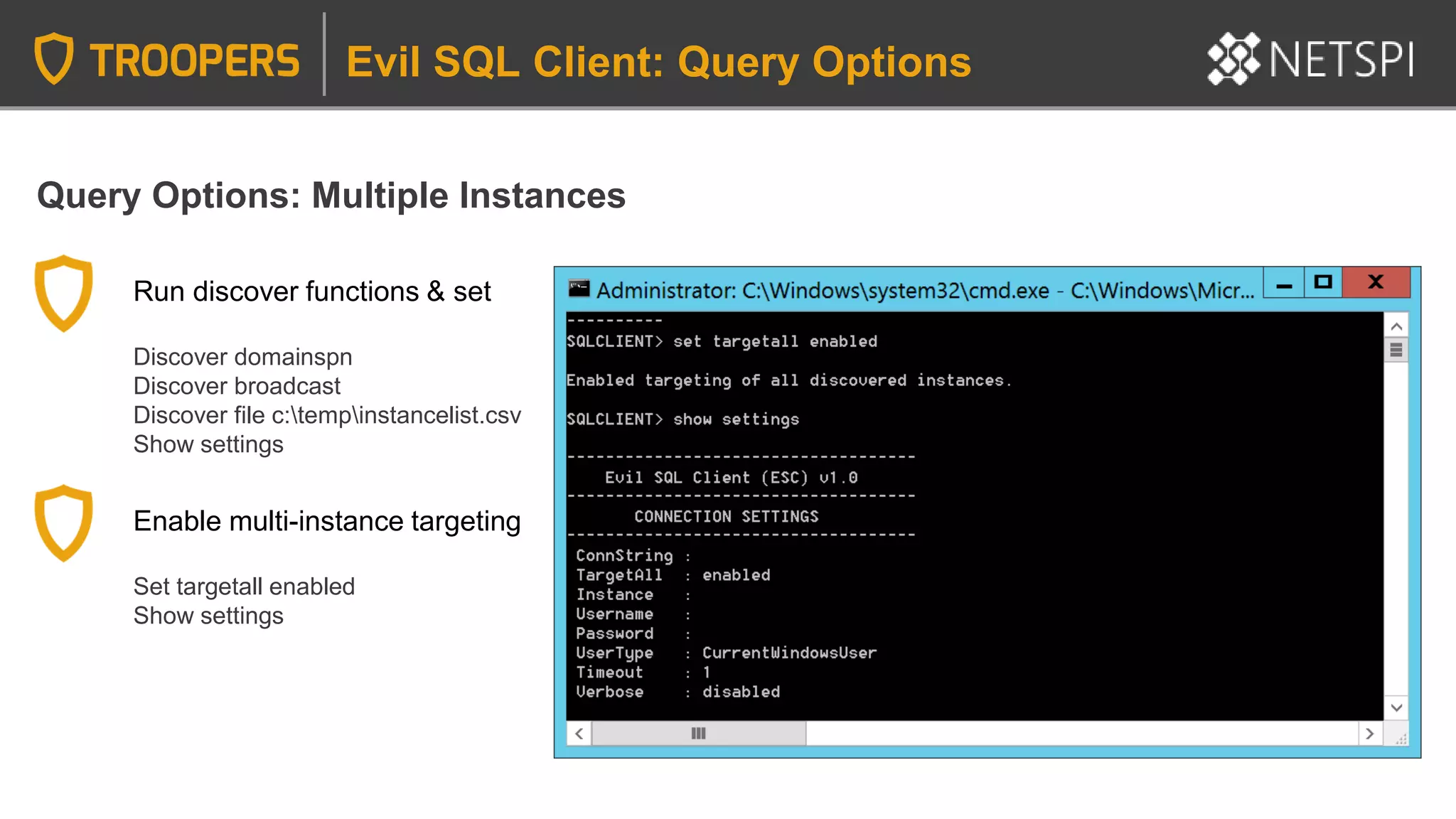 TROOPERS Evil SQL Client: Query Options NETSPI

Query Options: Multiple Instances

Run discover functions & set

Discover domainspn
Discover broadcast
Discover file c:\temp\instancelist.csv
Show settings

Enable multi-instance targeting

Set targetall enabled
Show settings

Administrator: C:\Windows\system32\cmd.exe - C:\Windows\Micr...

----------
SQLCLIENT> set targetall enabled

Enabled targeting of all discovered instances.

SQLCLIENT> show settings

------------------------------------
    Evil SQL Client (ESC) v1.0
------------------------------------
       CONNECTION SETTINGS
------------------------------------
 ConnString :
 TargetAll  : enabled
 Instance   :
 Username   :
 Password   :
 UserType   : CurrentWindowsUser
 Timeout    : 1
 Verbose    : disabled